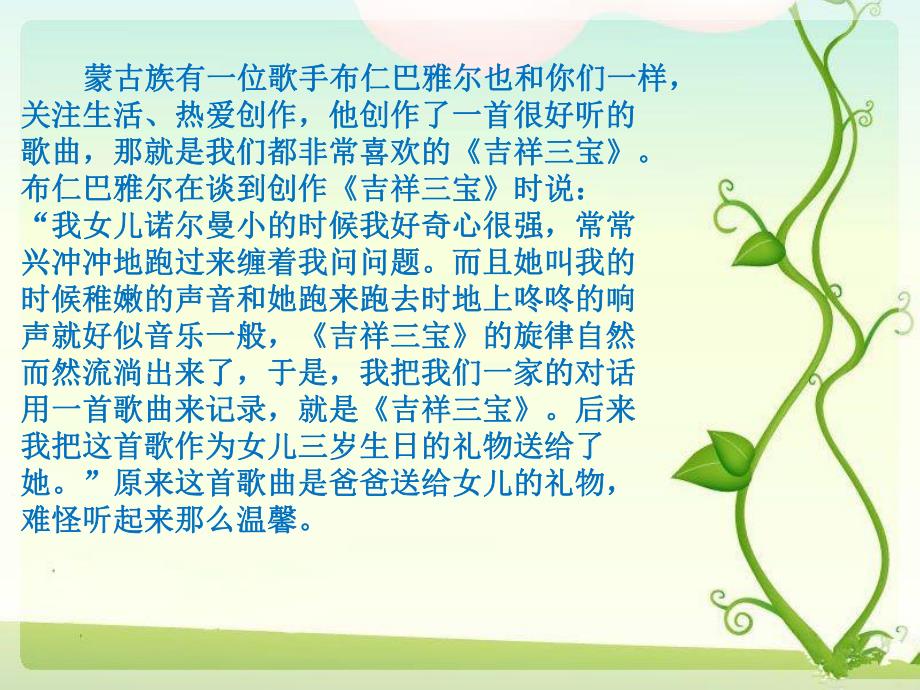 蒙古族有一位歌手布仁巴雅尔也和你们一样，关注生活、热爱创作，他创作了一首很好听的歌曲，那就是我们都非常喜欢的《吉祥三宝》。布仁巴雅尔在谈到创作《吉祥三宝》时说：“我女儿诺尔曼小的时候我好奇心很强，常常兴冲冲地跑过来缠着我问问题。而且她叫我的时候稚嫩的声音和她跑来跑去时地上咚咚的响声就好似音乐一般，《吉祥三宝》的旋律自然而然流淌出来了，于是，我把我们一家的对话用一首歌曲来记录，就是《吉祥三宝》。后来我把这首歌作为女儿三岁生日的礼物送给了她。”原来这首歌曲是爸爸送给女儿的礼物，难怪听起来那么温馨。